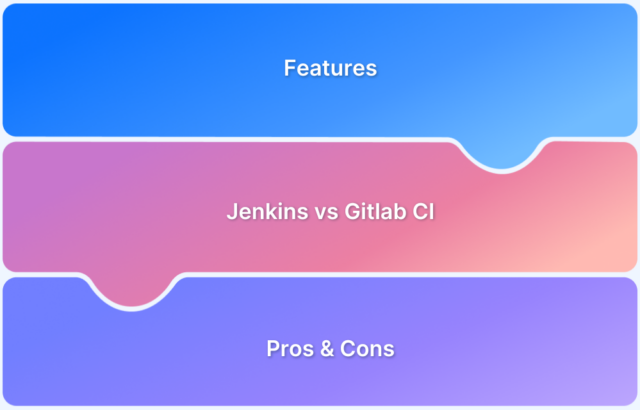 Features

Jenkins vs Gitlab CI

Pros & Cons